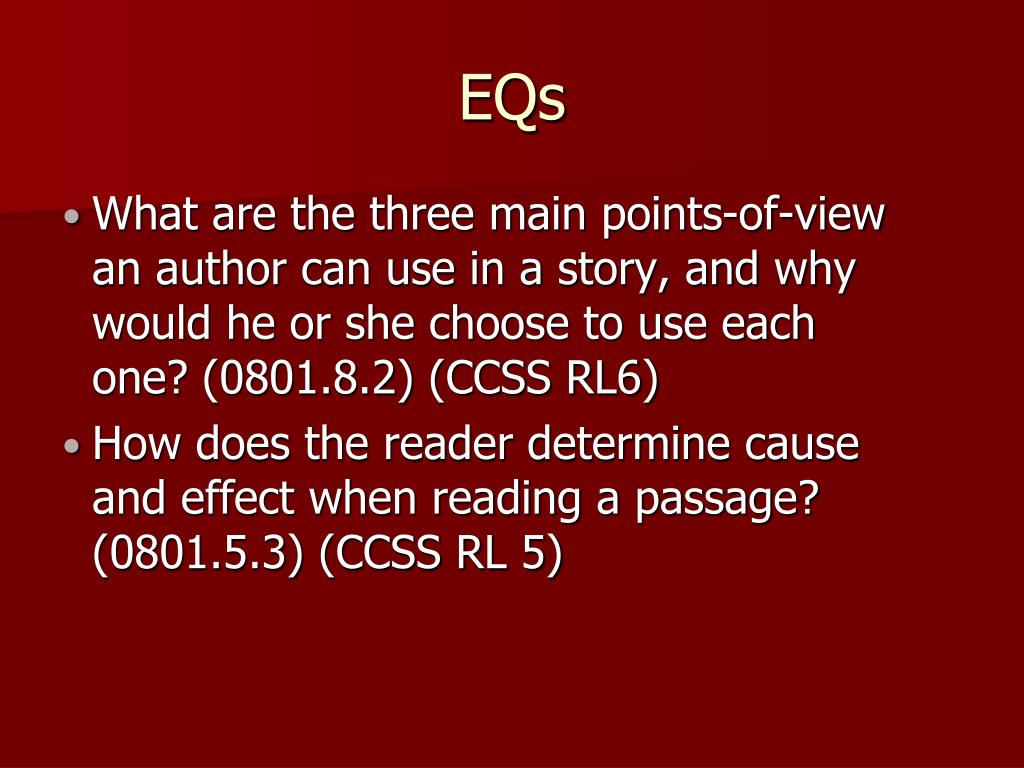 EQs

• What are the three main points-of-view an author can use in a story, and why would he or she choose to use each one? (0801.8.2) (CCSS RL6)
• How does the reader determine cause and effect when reading a passage? (0801.5.3) (CCSS RL 5)